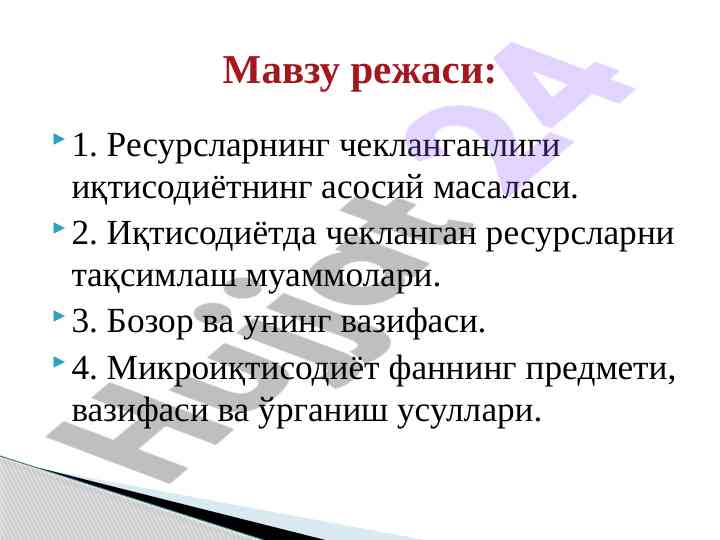 Мавзу режаси:

1. Ресурсларнинг чекланганлиги иқтисодиётнинг асосий масаласи.

2. Иқтисодиётда чекланган ресурсларни тақсимлаш муаммолари.

3. Бозор ва унинг вазифаси.

4. Микроиқтисодиёт фаннинг предмети, вазифаси ва ўрганиш усуллари.

Hujjat24